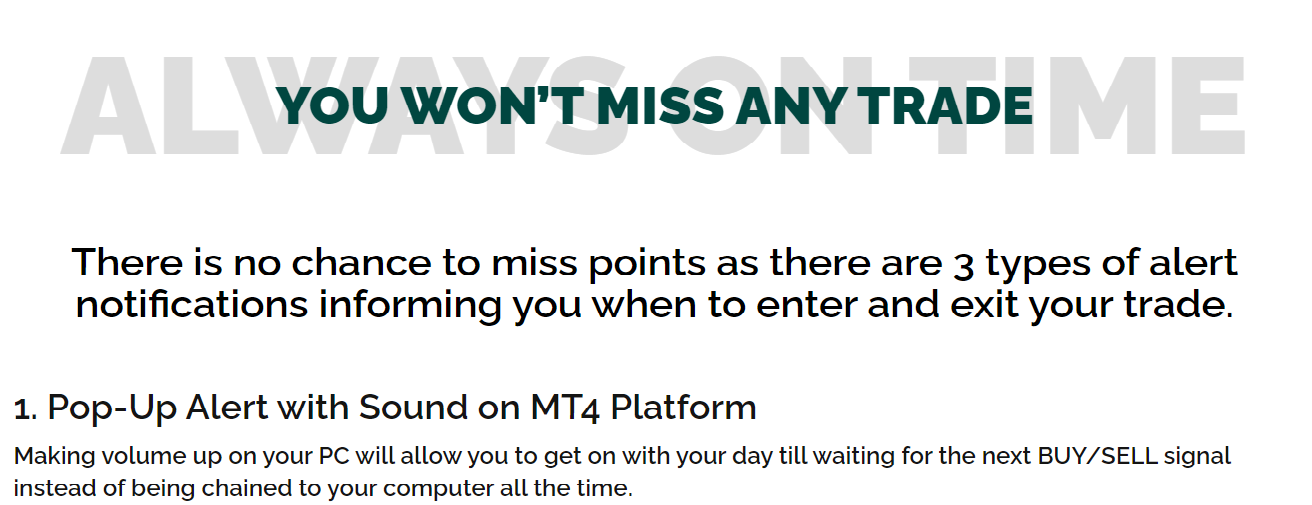 ALWAYS ON TIME

YOU WON'T MISS ANY TRADE

There is no chance to miss points as there are 3 types of alert notifications informing you when to enter and exit your trade.

1. Pop-Up Alert with Sound on MT4 Platform

Making volume up on your PC will allow you to get on with your day till waiting for the next BUY/SELL signal instead of being chained to your computer all the time.